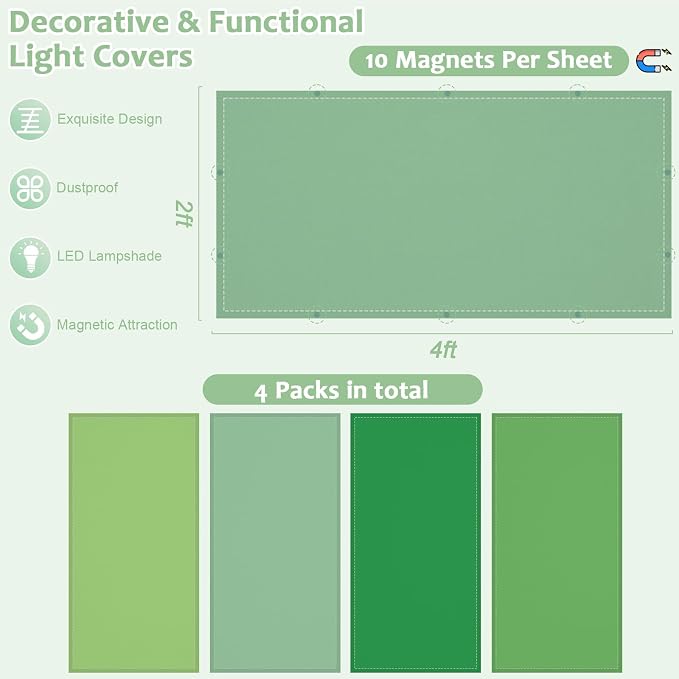 Decorative & Functional Light Covers

10 Magnets Per Sheet

Exquisite Design

Dustproof

LED Lampshade

Magnetic Attraction

2ft

4ft

4 Packs in total